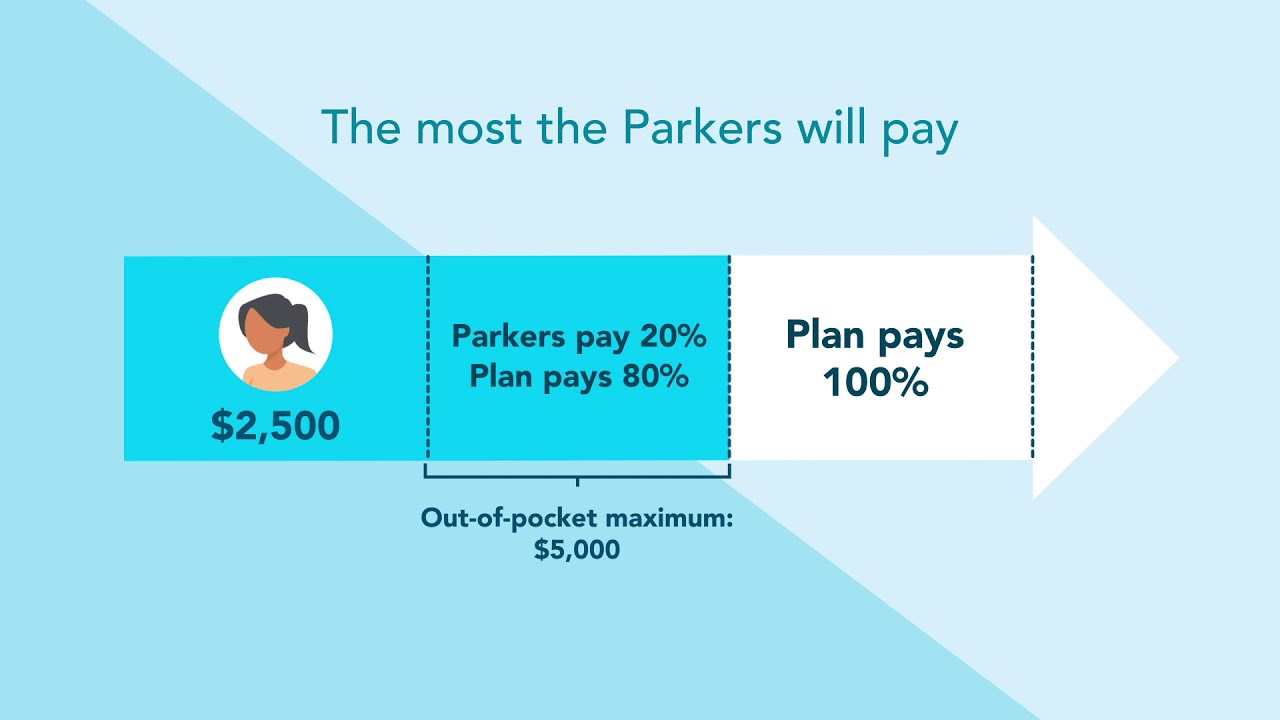 The most the Parkers will pay

$2,500

Parkers pay 20%
Plan pays 80%

Plan pays 100%

Out-of-pocket maximum: $5,000